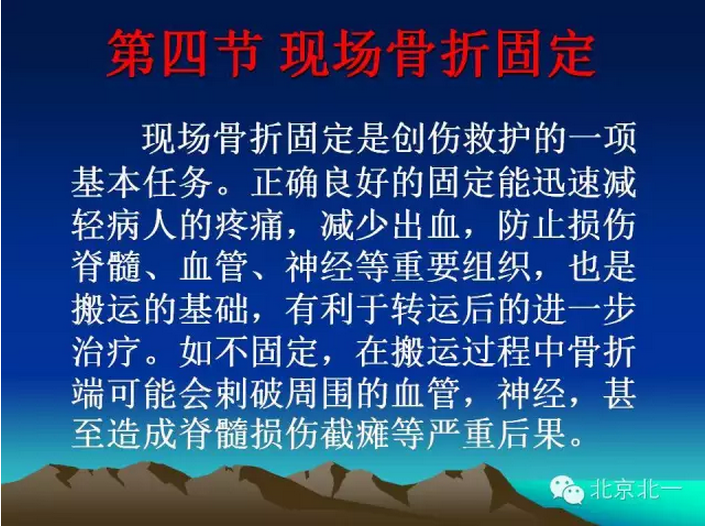 第四节 现场骨折固定

现场骨折固定是创伤救护的一项基本任务。正确良好的固定能迅速减轻病人的疼痛，减少出血，防止损伤脊髓、血管、神经等重要组织，也是搬运的基础，有利于转运后的进一步治疗。如不固定，在搬运过程中骨折端可能会刺破周围的血管，神经，甚至造成脊髓损伤截瘫等严重后果。

北京北一